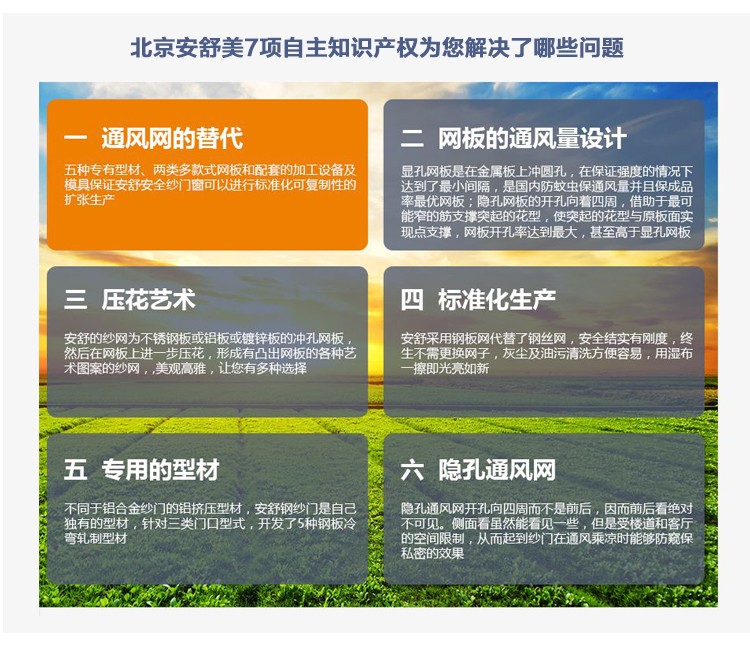 北京安舒美7项自主知识产权为您解决了哪些问题

一 通风网的替代

五种专有型材、两类多款式网板和配套的加工设备及模具保证安舒安全纱门窗可以进行标准化可复制性的扩张生产

二 网板的通风量设计

显孔网板是在金属板上冲圆孔，在保证强度的情况下达到了最小间隔，是国内防蚊虫保通风量并且保成品率最优网板；隐孔网板的开孔向着四周，借助于最可能窄的筋支撑突起的花型，使突起的花型与原板面实现点支撑，网板开孔率达到最大，甚至高于显孔网板

三 压花艺术

安舒的纱网为不锈钢板或铝板或镀锌板的冲孔网板，然后在网板上进一步压花，形成有凸出网板的各种艺术图案的纱网，,美观高雅，让您有多种选择

四 标准化生产

安舒采用钢板网代替了钢丝网，安全结实有刚度，终生不需更换网子，灰尘及油污清洗方便容易，用湿布一擦即光亮如新

五 专用的型材

不同于铝合金纱门的铝挤压型材，安舒钢纱门是自己独有的型材，针对三类门口型式，开发了5种钢板冷弯轧制型材

六 隐孔通风网

隐孔通风网开孔向四周而不是前后，因而前后看绝对不可见。侧面看虽然能看见一些，但是受楼道和客厅的空间限制，从而起到纱门在通风乘凉时能够防窥保私密的效果